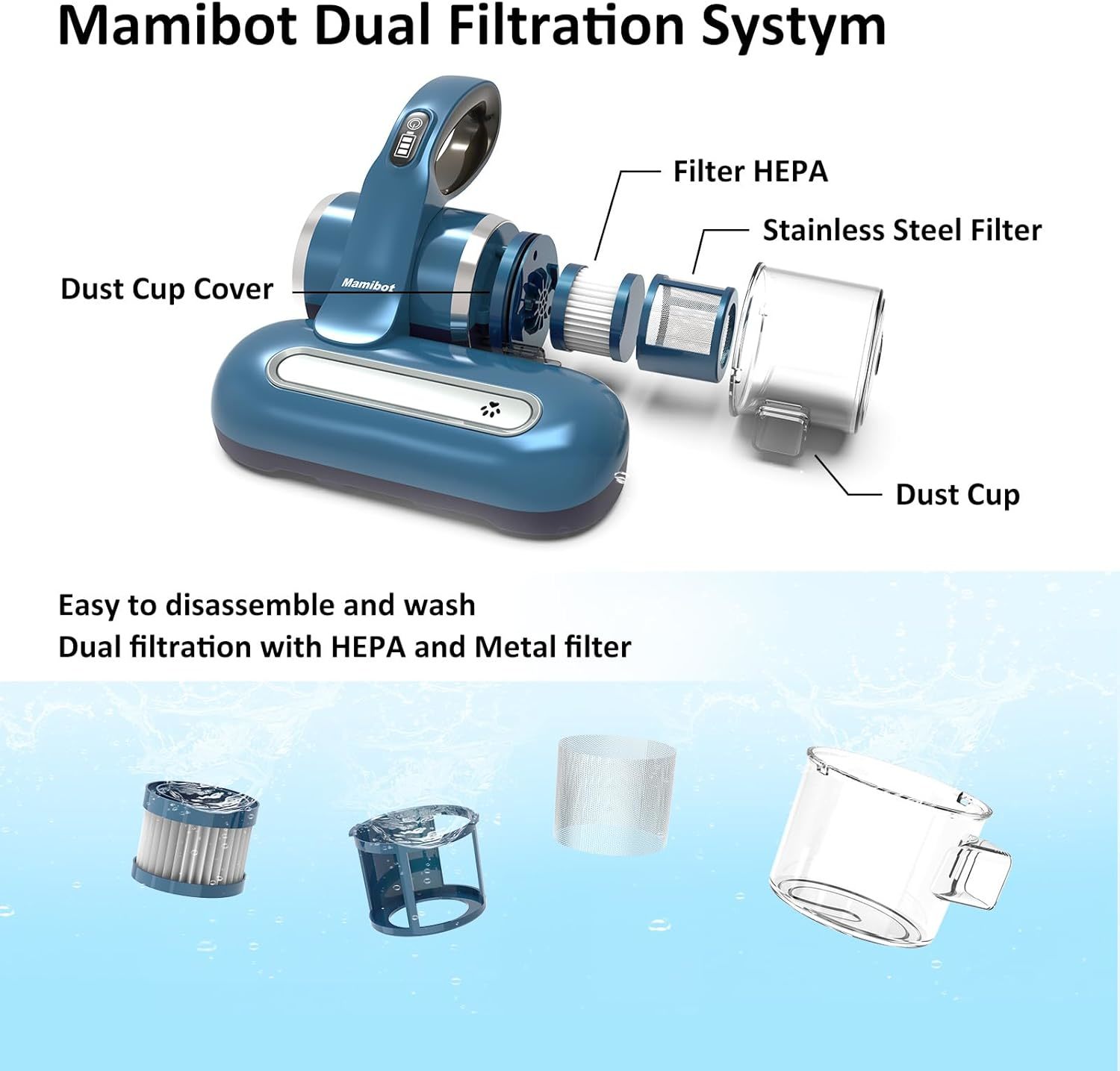 Mamibot Dual Filtration Systym

Filter HEPA

Stainless Steel Filter

Dust Cup Cover

Mamibot

Dust Cup

Easy to disassemble and wash
Dual filtration with HEPA and Metal filter